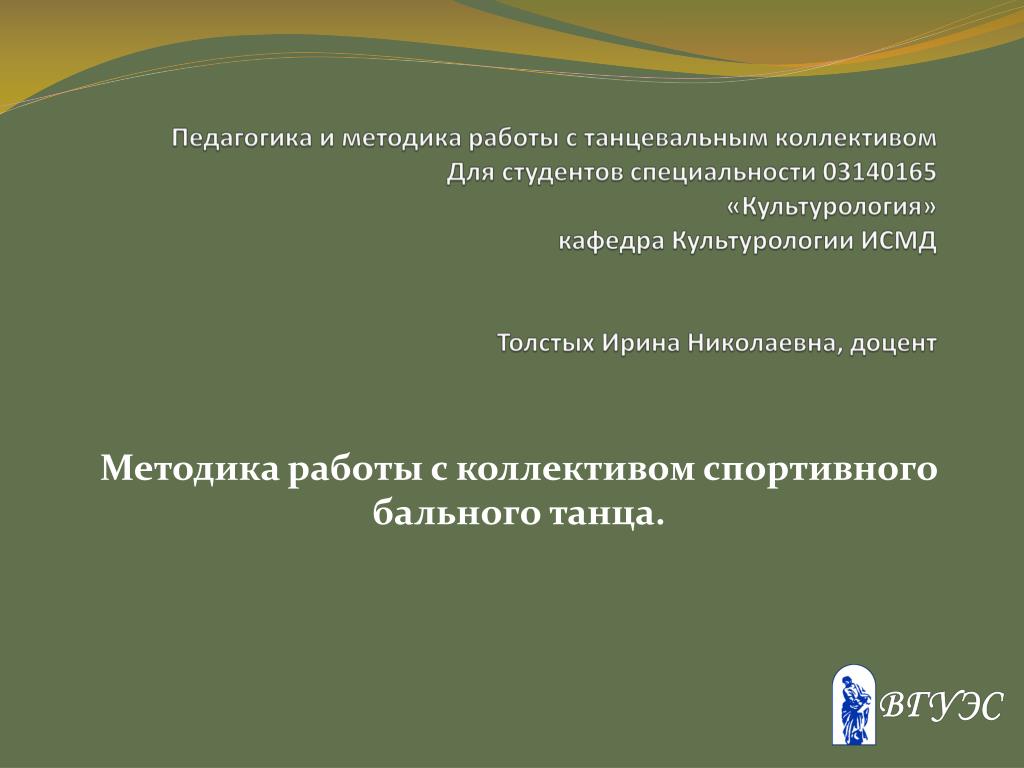 Педагогика и методика работы с танцевальным коллективом
Для студентов специальности 03140165
«Культурология»
кафедра Культурологии ИСМД

Толстых Ирина Николаевна, доцент

Методика работы с коллективом спортивного бального танца.

ВГУЭС